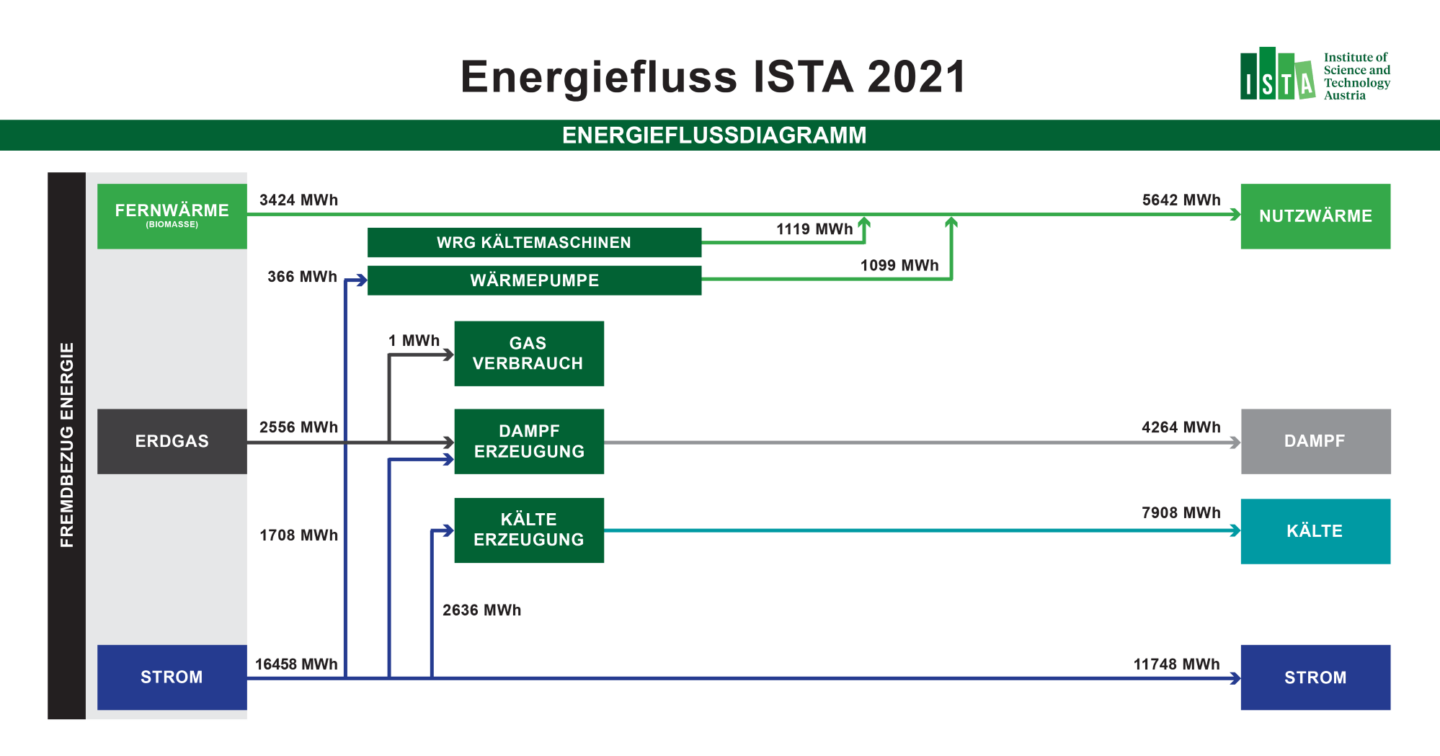 Energiefluss ISTA 2021

ISTA Institute of Science and Technology Austria

ENERGIEFLUSSDIAGRAMM

FREMDBEZUG ENERGIE

FERNWÄRME (BIOMASSE)

3424 MWh

5642 MWh

NUTZWÄRME

WRG KÄLTEMASCHINEN

1119 MWh

366 MWh

WÄRMEPUMPE

1099 MWh

1 MWh

GAS VERBRAUCH

ERDGAS

2556 MWh

DAMPF ERZEUGUNG

4264 MWh

DAMPF

1708 MWh

KÄLTE ERZEUGUNG

7908 MWh

KÄLTE

2636 MWh

STROM

16458 MWh

11748 MWh

STROM